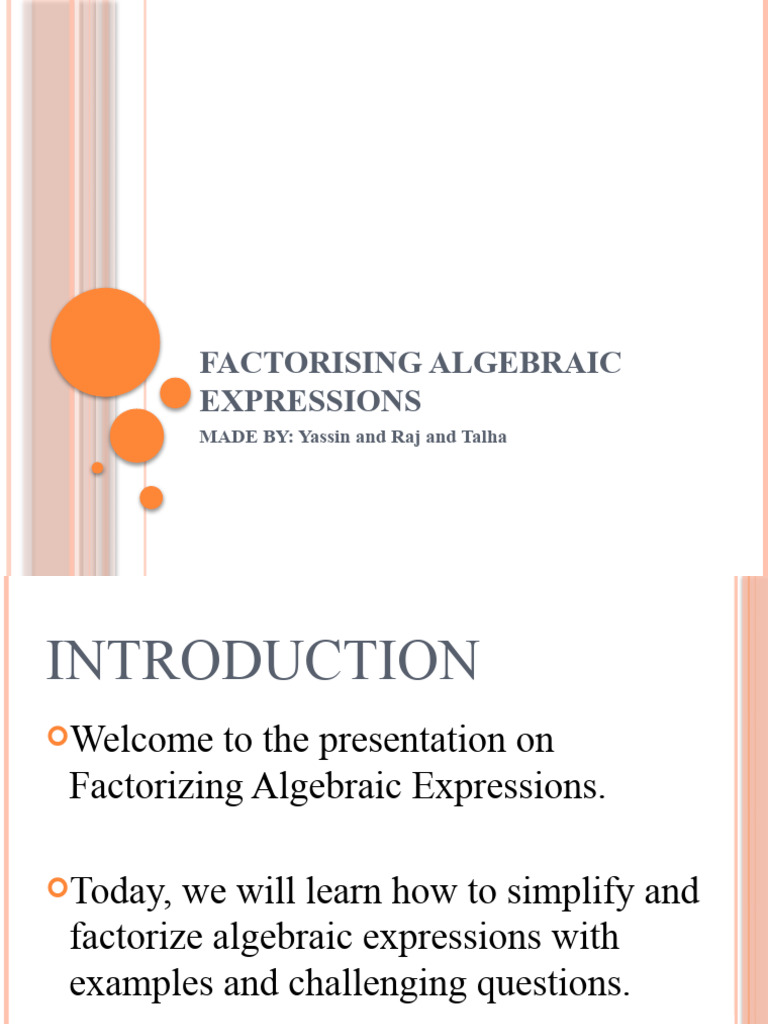 FACTORISING ALGEBRAIC EXPRESSIONS

MADE BY: Yassin and Raj and Talha

INTRODUCTION

Welcome to the presentation on Factorizing Algebraic Expressions.

Today, we will learn how to simplify and factorize algebraic expressions with examples and challenging questions.